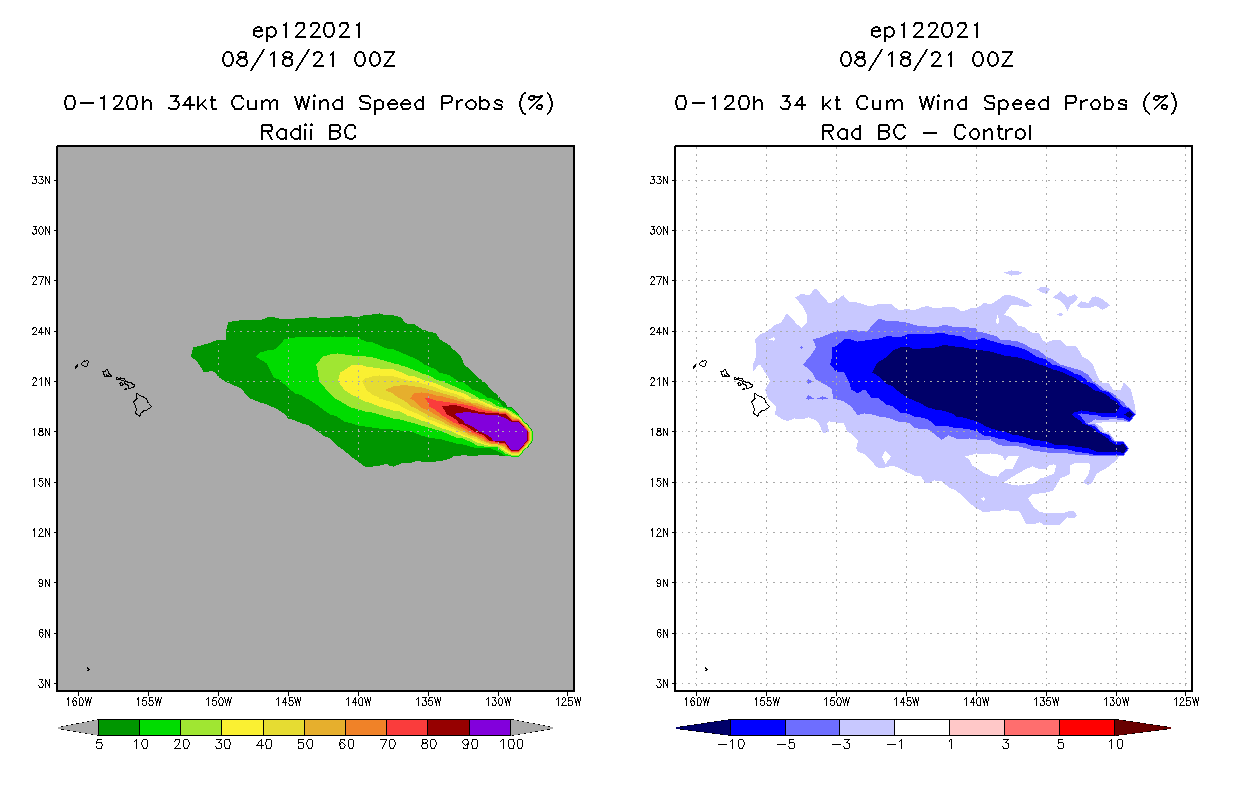 ep122021
08/18/21 00Z
0-120h 34kt Cum Wind Speed Probs (%)
Radii BC

33N
30N
27N
24N
21N
18N
15N
12N
9N
6N
3N

160W 155W 150W 145W 140W 135W 130W 125W

5 10 20 30 40 50 60 70 80 90 100

ep122021
08/18/21 00Z
0-120h 34 kt Cum Wind Speed Probs (%)
Rad BC - Control

33N
30N
27N
24N
21N
18N
15N
12N
9N
6N
3N

160W 155W 150W 145W 140W 135W 130W 125W

-10 -5 -3 -1 1 3 5 10